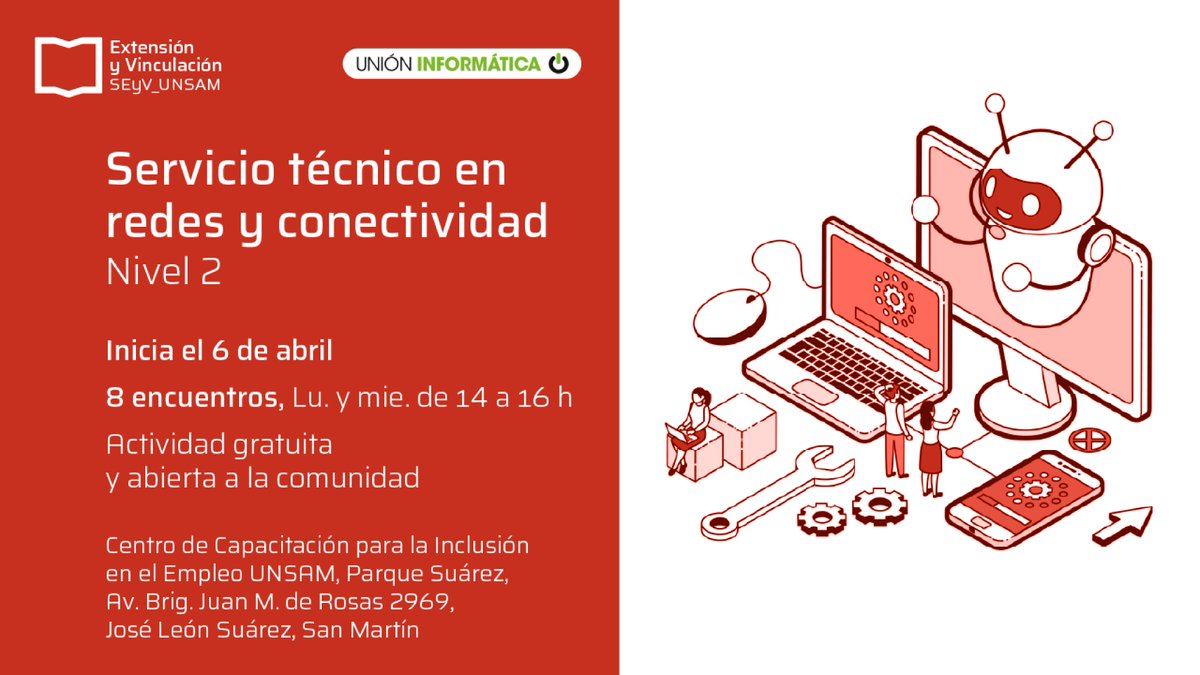 Extensión y Vinculación
SEyV_UNSAM

UNIÓN INFORMÁTICA

Servicio técnico en redes y conectividad
Nivel 2

Inicia el 6 de abril

8 encuentros, Lu. y mie. de 14 a 16 h

Actividad gratuita y abierta a la comunidad

Centro de Capacitación para la Inclusión en el Empleo UNSAM, Parque Suárez, Av. Brig. Juan M. de Rosas 2969, José León Suárez, San Martín